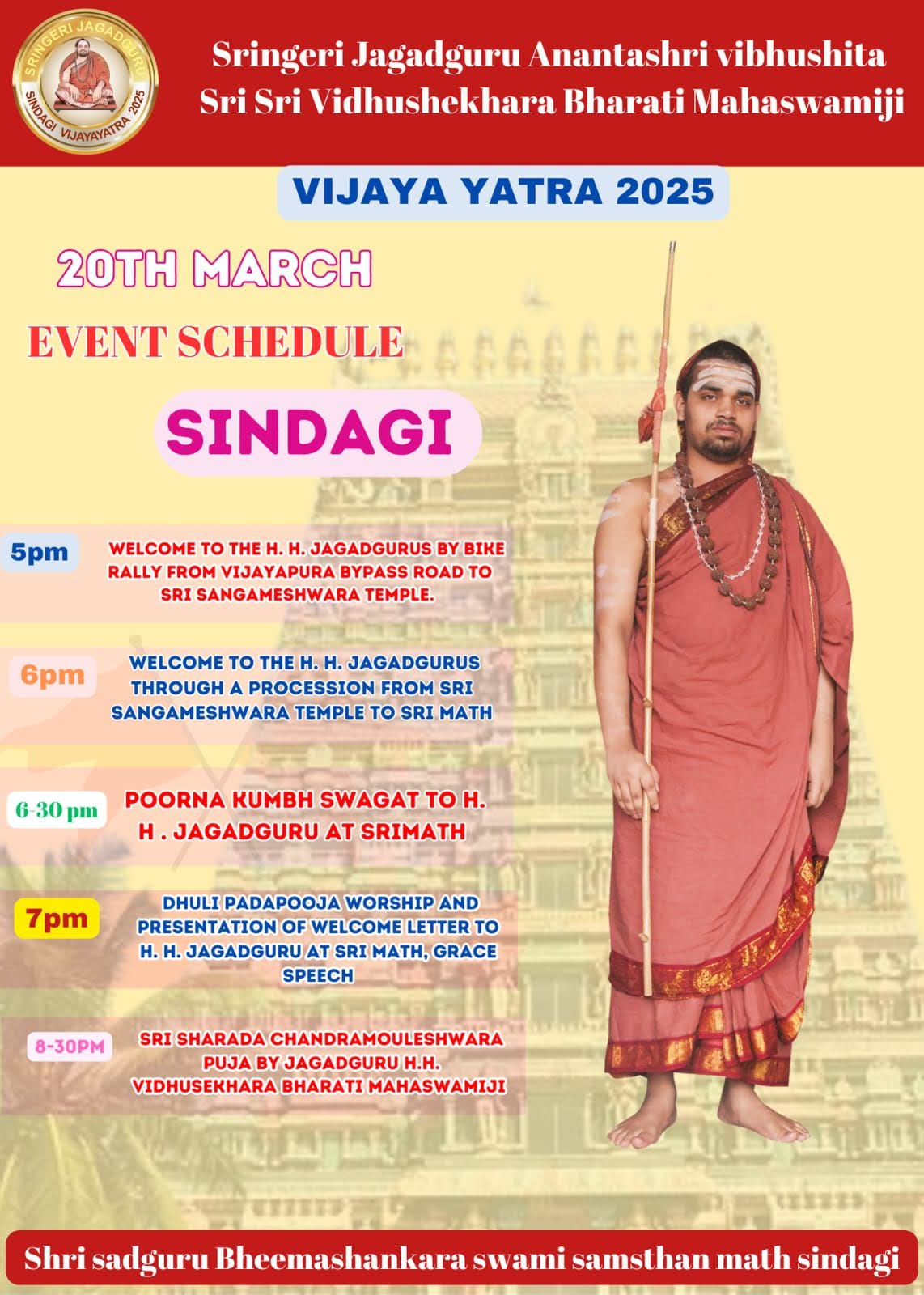 SRINGERI JAGADGURU
SINDAGI VIJAYAYATRA 2025

Sringeri Jagadguru Anantashri vibhushita Sri Sri Vidhushekhara Bharati Mahaswamiji

VIJAYA YATRA 2025

20TH MARCH

EVENT SCHEDULE

SINDAGI

5pm
WELCOME TO THE H. H. JAGADGURUS BY BIKE RALLY FROM VIJAYAPURA BYPASS ROAD TO SRI SANGAMESHWARA TEMPLE.

6pm
WELCOME TO THE H. H. JAGADGURUS THROUGH A PROCESSION FROM SRI SANGAMESHWARA TEMPLE TO SRI MATH

6-30 pm
POORNA KUMBH SWAGAT TO H. H . JAGADGURU AT SRIMATH

7pm
DHULI PADAPOOJA WORSHIP AND PRESENTATION OF WELCOME LETTER TO H. H. JAGADGURU AT SRI MATH, GRACE SPEECH

8-30PM
SRI SHARADA CHANDRAMOULESHWARA PUJA BY JAGADGURU H.H. VIDHUSEKHARA BHARATI MAHASWAMIJI

Shri sadguru Bheemashankara swami samsthan math sindagi